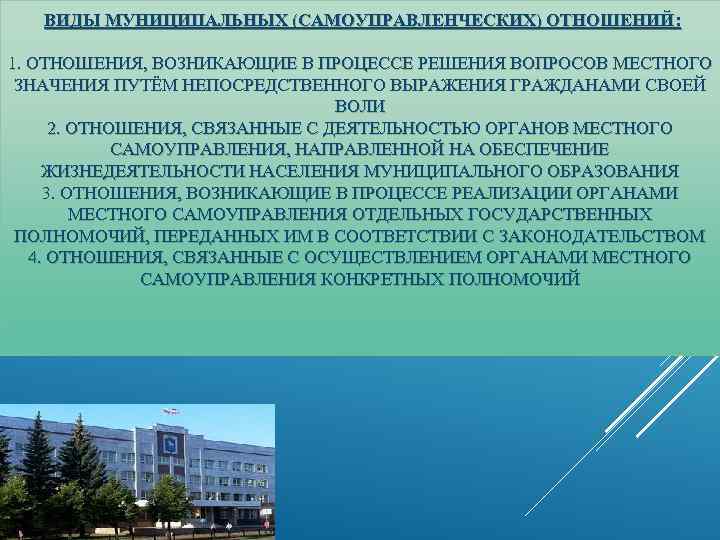 ВИДЫ МУНИЦИПАЛЬНЫХ (САМОУПРАВЛЕНЧЕСКИХ) ОТНОШЕНИЙ:

1. ОТНОШЕНИЯ, ВОЗНИКАЮЩИЕ В ПРОЦЕССЕ РЕШЕНИЯ ВОПРОСОВ МЕСТНОГО ЗНАЧЕНИЯ ПУТЁМ НЕПОСРЕДСТВЕННОГО ВЫРАЖЕНИЯ ГРАЖДАНАМИ СВОЕЙ ВОЛИ
2. ОТНОШЕНИЯ, СВЯЗАННЫЕ С ДЕЯТЕЛЬНОСТЬЮ ОРГАНОВ МЕСТНОГО САМОУПРАВЛЕНИЯ, НАПРАВЛЕННОЙ НА ОБЕСПЕЧЕНИЕ ЖИЗНЕДЕЯТЕЛЬНОСТИ НАСЕЛЕНИЯ МУНИЦИПАЛЬНОГО ОБРАЗОВАНИЯ
3. ОТНОШЕНИЯ, ВОЗНИКАЮЩИЕ В ПРОЦЕССЕ РЕАЛИЗАЦИИ ОРГАНАМИ МЕСТНОГО САМОУПРАВЛЕНИЯ ОТДЕЛЬНЫХ ГОСУДАРСТВЕННЫХ ПОЛНОМОЧИЙ, ПЕРЕДАННЫХ ИМ В СООТВЕТСТВИИ С ЗАКОНОДАТЕЛЬСТВОМ
4. ОТНОШЕНИЯ, СВЯЗАННЫЕ С ОСУЩЕСТВЛЕНИЕМ ОРГАНАМИ МЕСТНОГО САМОУПРАВЛЕНИЯ КОНКРЕТНЫХ ПОЛНОМОЧИЙ